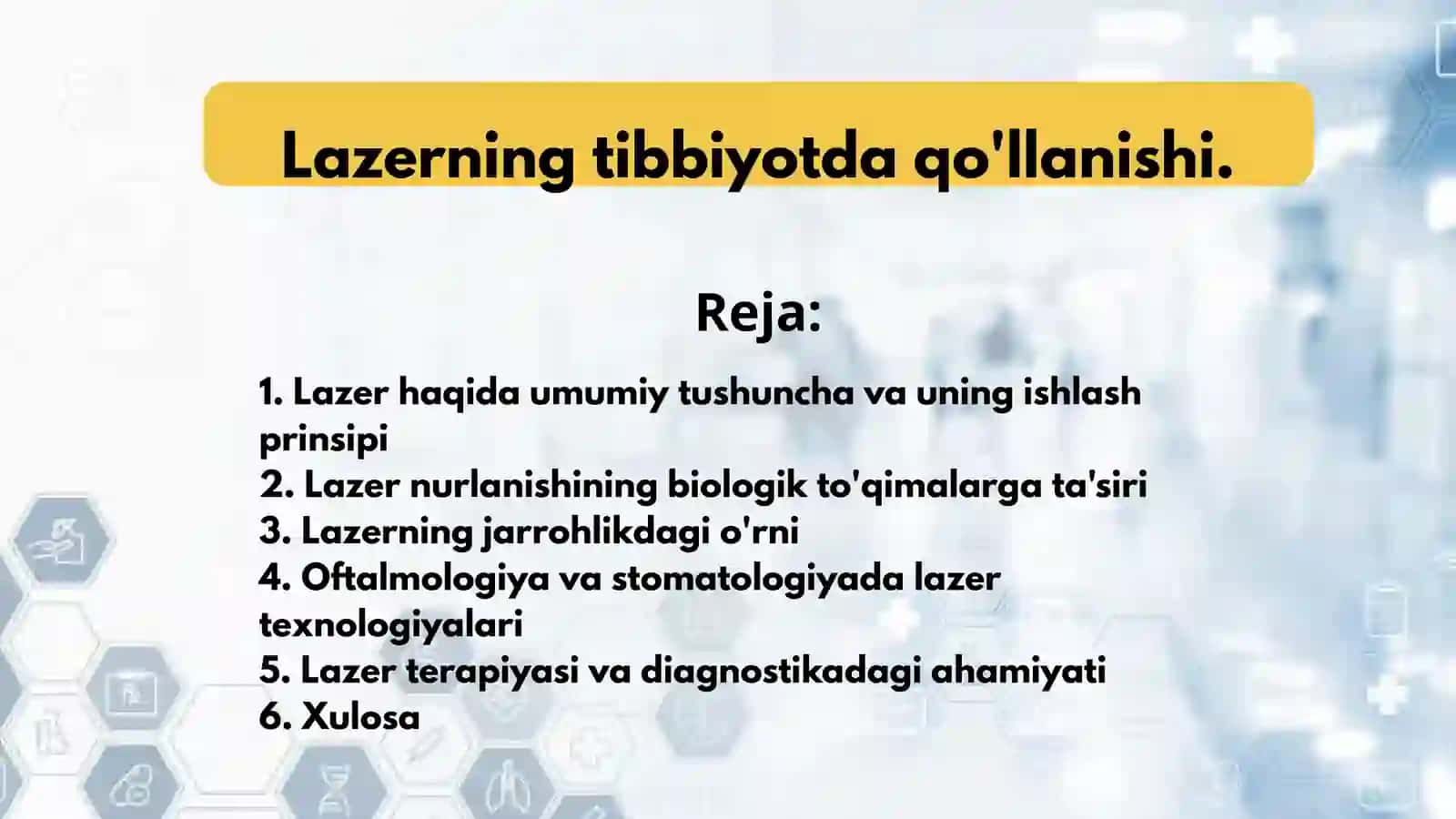 Lazerning tibbiyotda qo'llanishi.

Reja:

1. Lazer haqida umumiy tushuncha va uning ishlash prinsipi
2. Lazer nurlanishining biologik to'qimalarga ta'siri
3. Lazerning jarrohlikdagi o'rni
4. Oftalmologiya va stomatologiyada lazer texnologiyalari
5. Lazer terapiyasi va diagnostikadagi ahamiyati
6. Xulosa